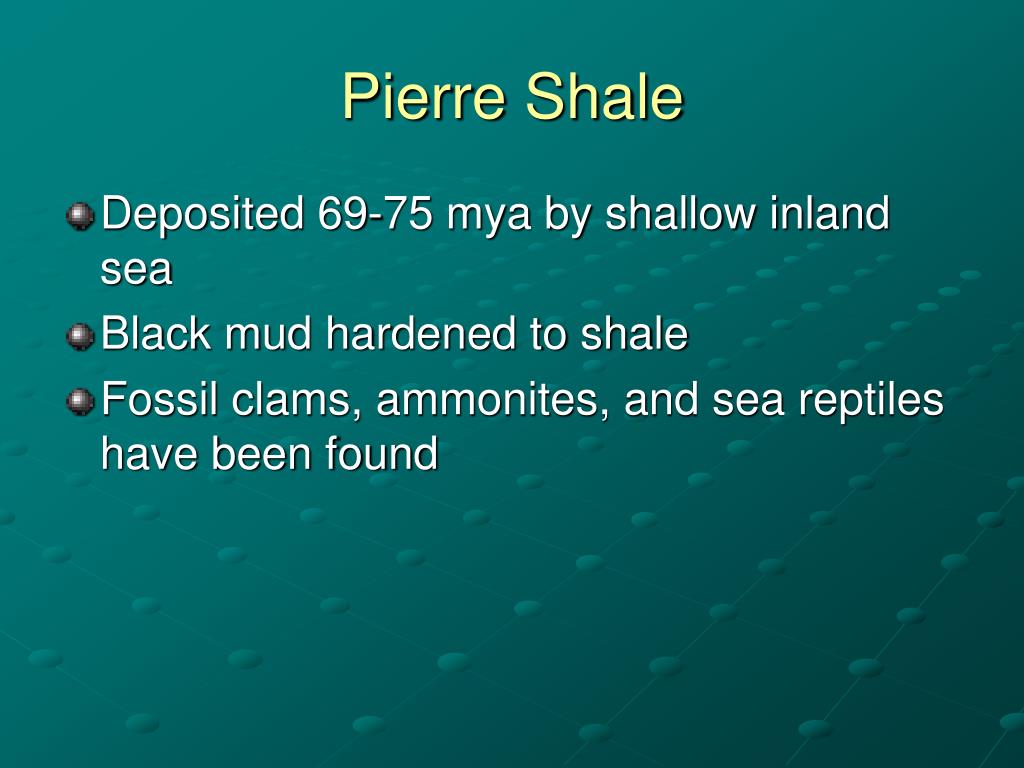 Pierre Shale

Deposited 69-75 mya by shallow inland sea

Black mud hardened to shale

Fossil clams, ammonites, and sea reptiles have been found